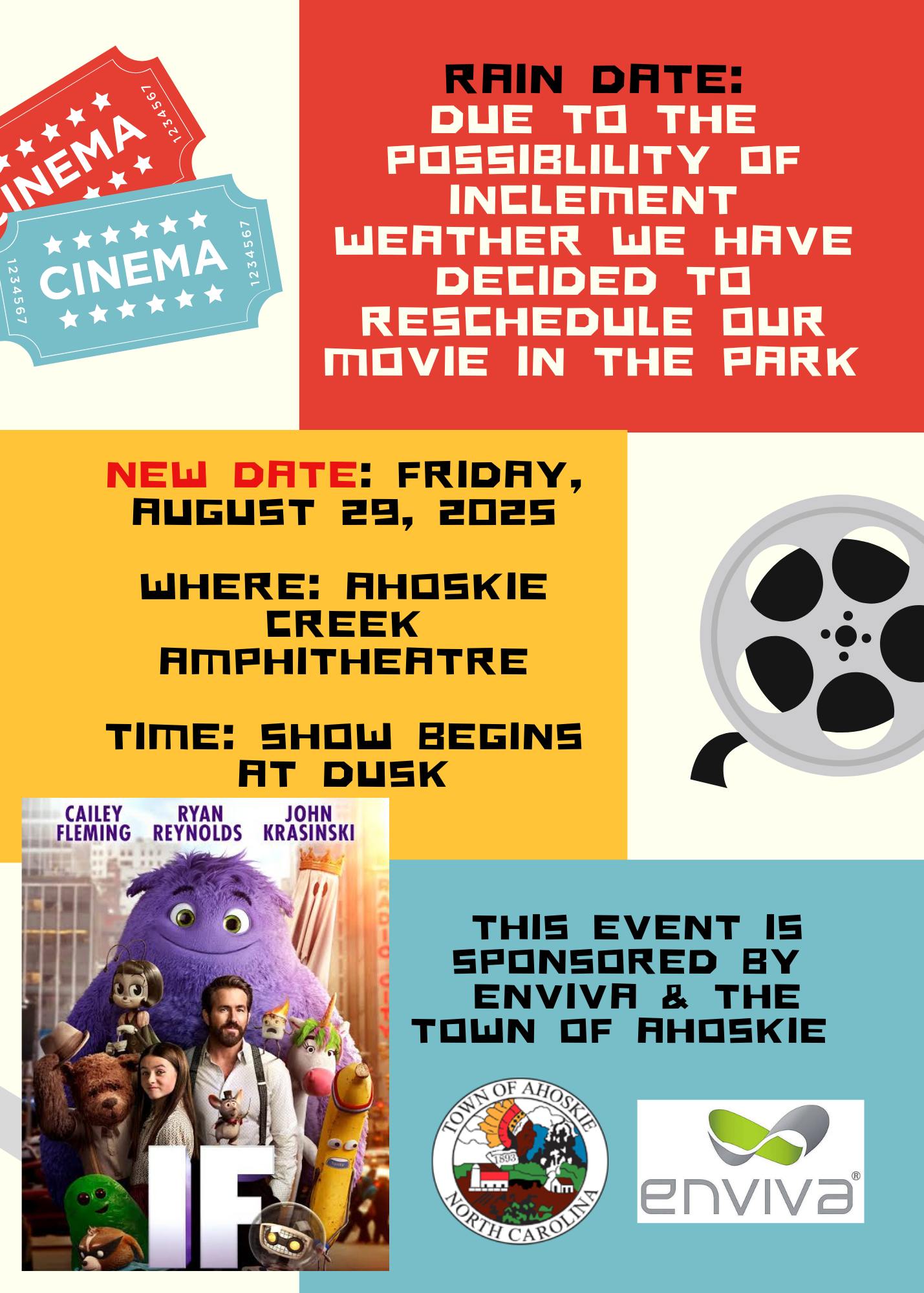 CINEMA
1234567

CINEMA
1234567
1234567

RAIN DATE:
DUE TO THE POSSIBLILITY OF INCLEMENT WEATHER WE HAVE DECIDED TO RESCHEDULE OUR MOVIE IN THE PARK

NEW DATE: FRIDAY, AUGUST 29, 2025

WHERE: AHOSKIE CREEK AMPHITHEATRE

TIME: SHOW BEGINS AT DUSK

CAILEY FLEMING RYAN REYNOLDS JOHN KRASINSKI

RADIO CITY

IF

THIS EVENT IS SPONSORED BY ENVIVA & THE TOWN OF AHOSKIE

TOWN OF AHOSKIE
1893
NORTH CAROLINA

enviva®